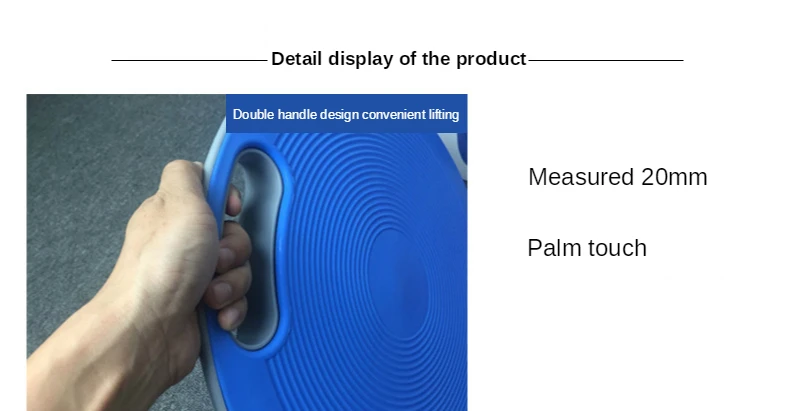 Detail display of the product

Double handle design convenient lifting

Measured 20mm

Palm touch